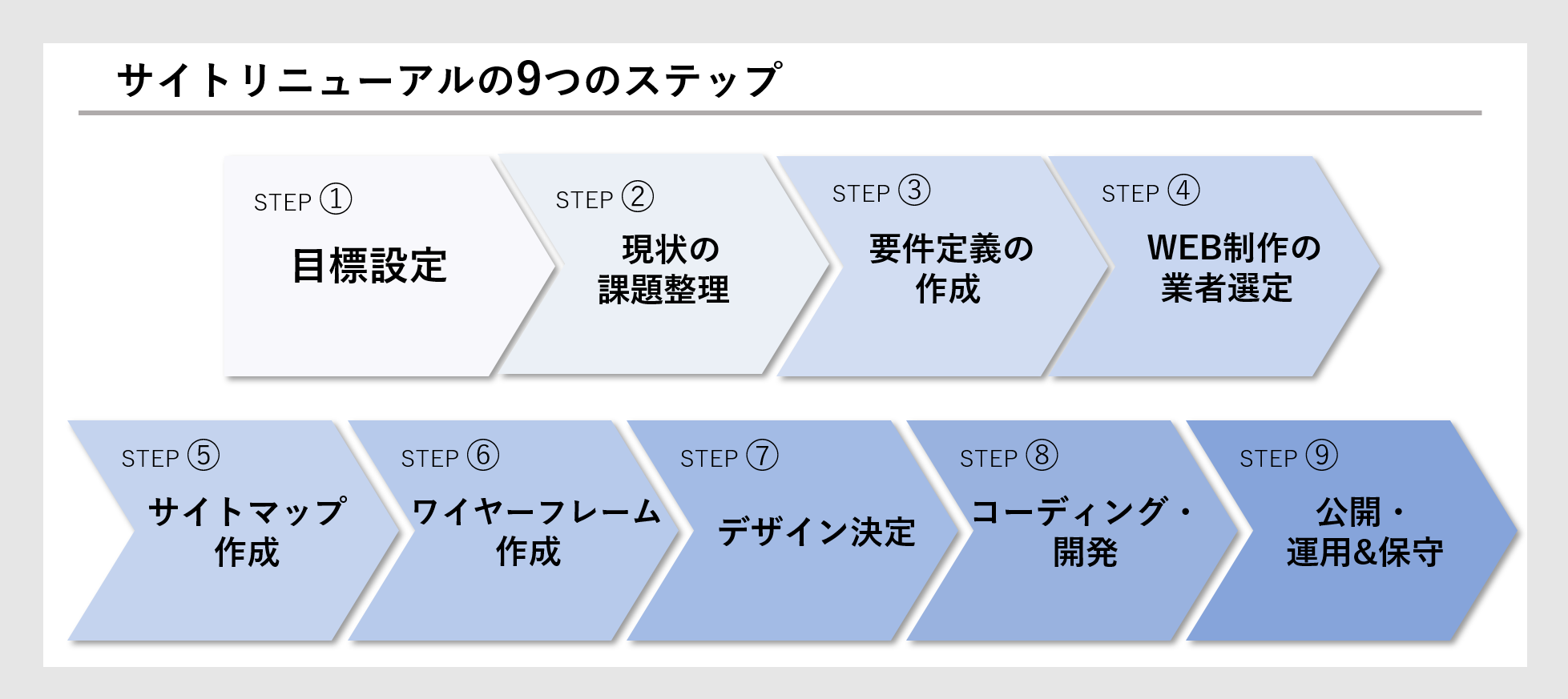 サイトリニューアルの9つのステップ

STEP ①
目標設定

STEP ②
現状の課題整理

STEP ③
要件定義の作成

STEP ④
WEB制作の業者選定

STEP ⑤
サイトマップ作成

STEP ⑥
ワイヤーフレーム作成

STEP ⑦
デザイン決定

STEP ⑧
コーディング・開発

STEP ⑨
公開・運用&保守